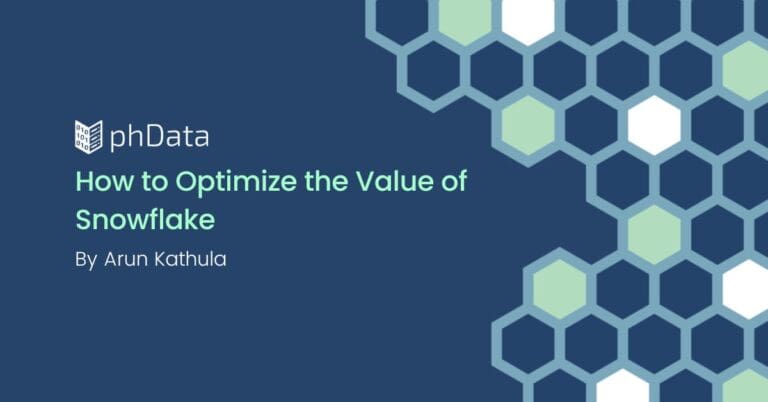 phData

How to Optimize the Value of Snowflake

By Arun Kathula